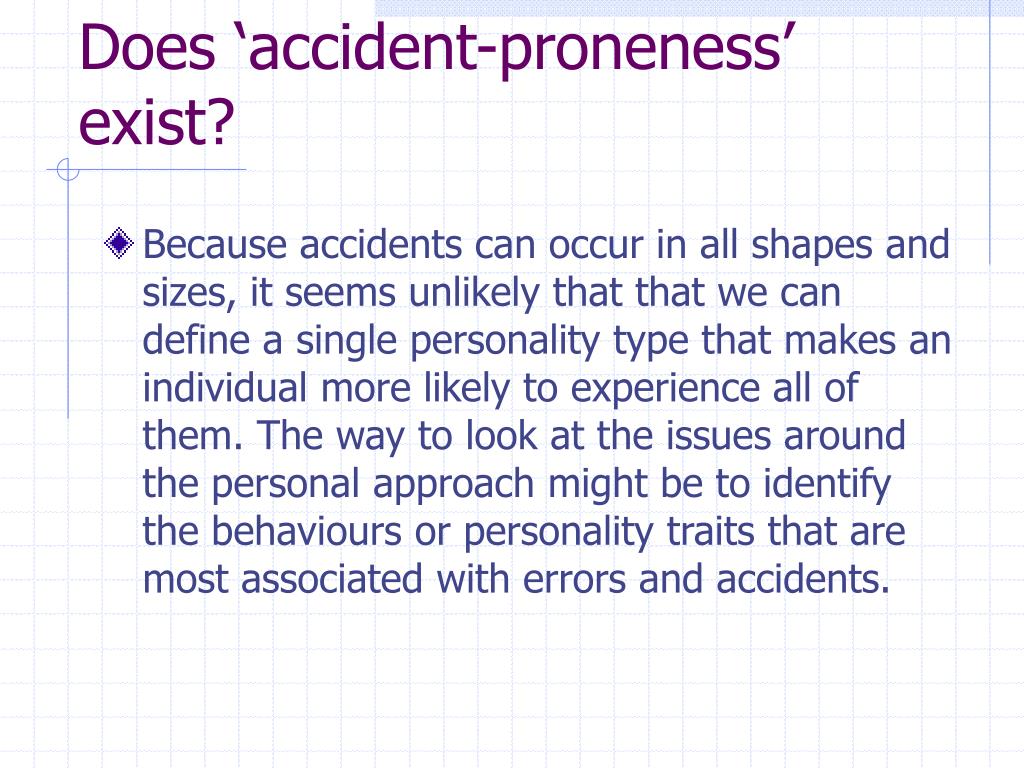 Does ‘accident-proneness’ exist?

Because accidents can occur in all shapes and sizes, it seems unlikely that that we can define a single personality type that makes an individual more likely to experience all of them. The way to look at the issues around the personal approach might be to identify the behaviours or personality traits that are most associated with errors and accidents.